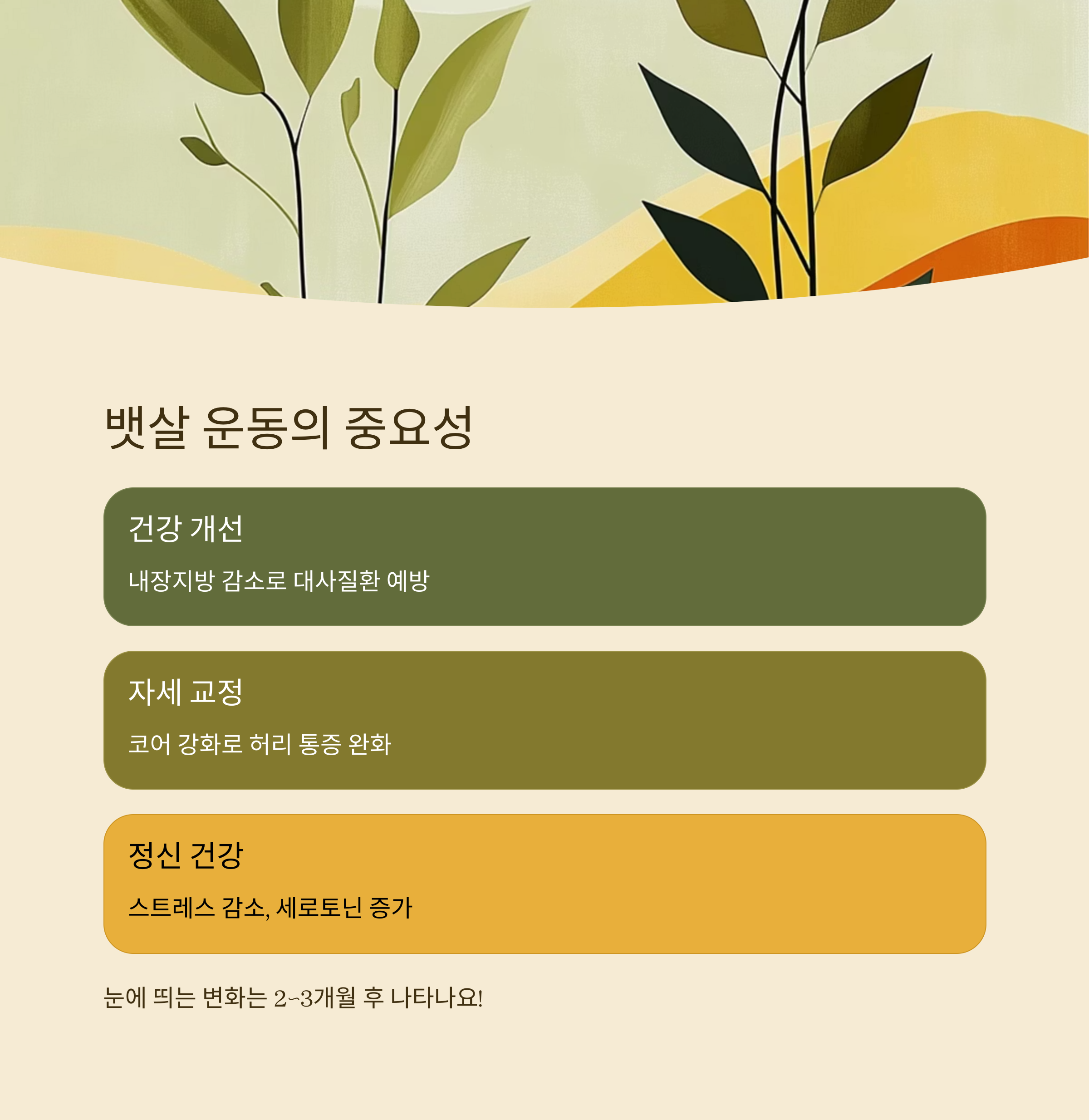 뱃살 운동의 중요성

건강 개선

내장지방 감소로 대사질환 예방

자세 교정

코어 강화로 허리 통증 완화

정신 건강

스트레스 감소, 세로토닌 증가

눈에 띄는 변화는 2~3개월 후 나타나요!